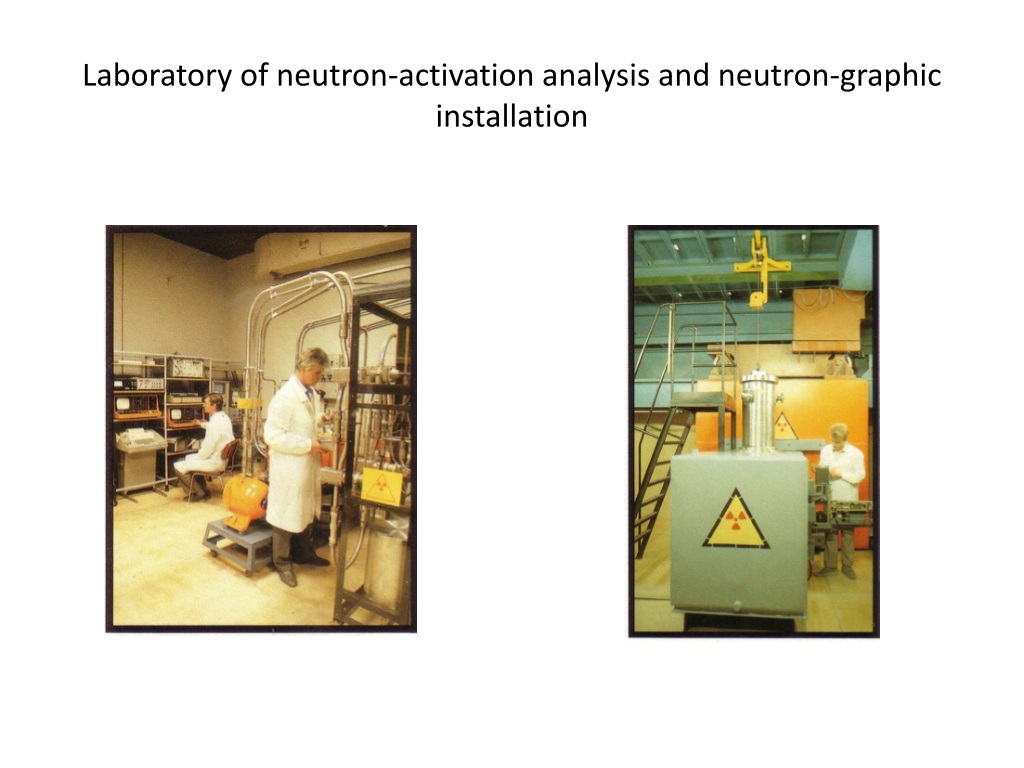 Laboratory of neutron-activation analysis and neutron-graphic installation